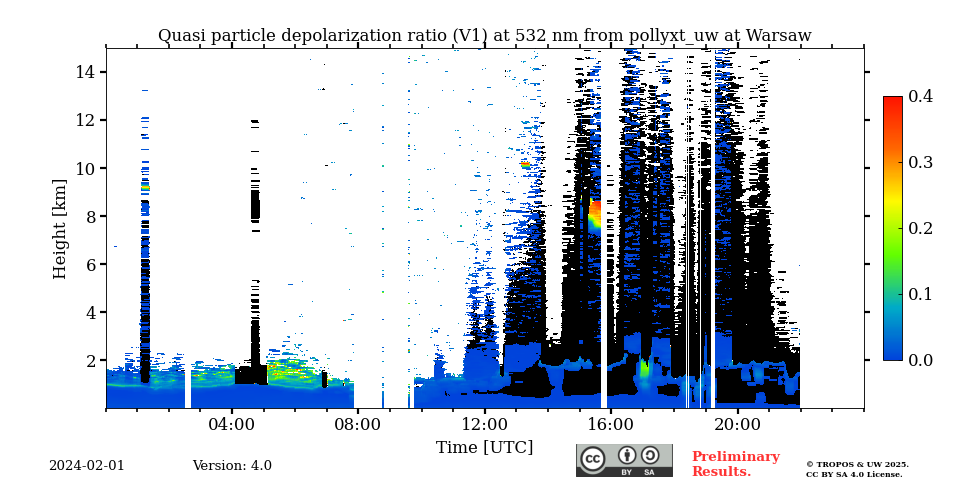 Quasi particle depolarization ratio (V1) at 532 nm from pollyxt_uw at Warsaw

Height [km]

14
12
10
8
6
4
2

04:00
08:00
12:00
16:00
20:00

Time [UTC]

0.4
0.3
0.2
0.1
0.0

2024-02-01

Version: 4.0

BY SA

Preliminary Results.

© TROPOS & UW 2025. CC BY SA 4.0 License.